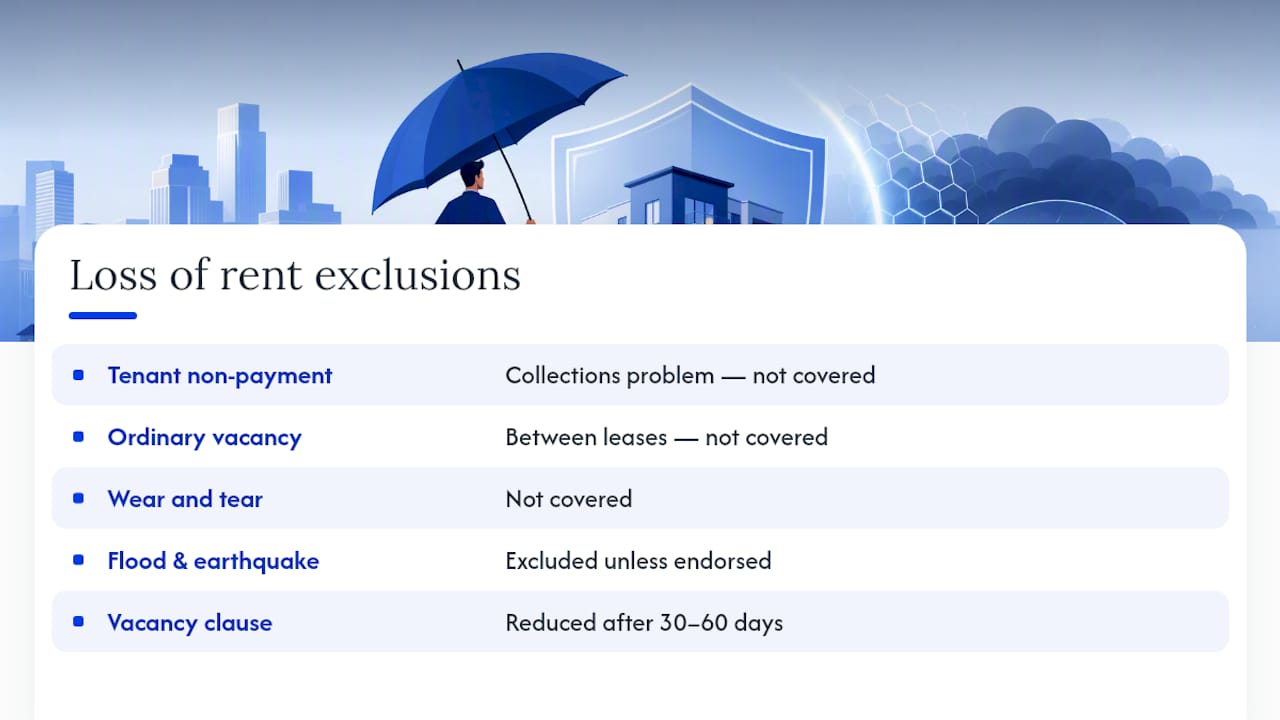 Loss of rent exclusions

| | |
|---|---|
| Tenant non-payment | Collections problem — not covered |
| Ordinary vacancy | Between leases — not covered |
| Wear and tear | Not covered |
| Flood & earthquake | Excluded unless endorsed |
| Vacancy clause | Reduced after 30–60 days |